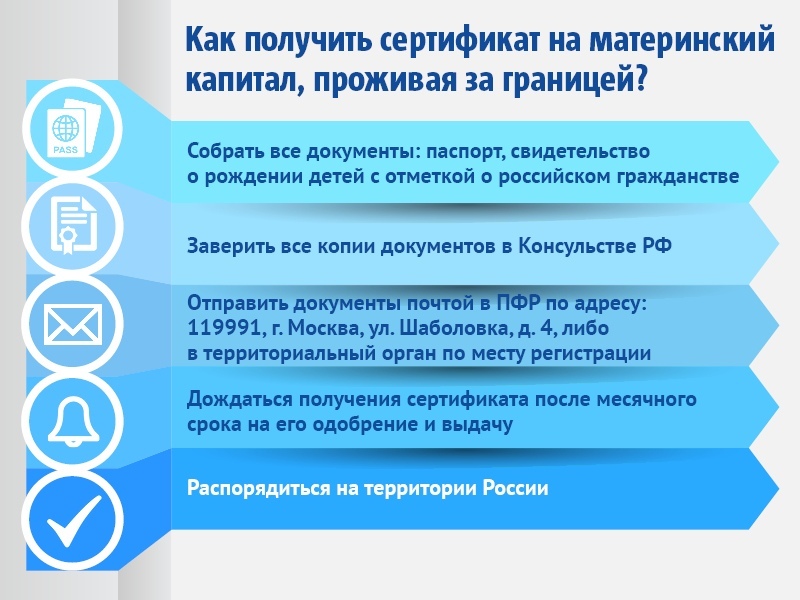 Как получить сертификат на материнский капитал, проживая за границей?

PASS

Собрать все документы: паспорт, свидетельство о рождении детей с отметкой о российском гражданстве

Заверить все копии документов в Консульстве РФ

Отправить документы почтой в ПФР по адресу: 119991, г. Москва, ул. Шаболовка, д. 4, либо в территориальный орган по месту регистрации

Дождаться получения сертификата после месячного срока на его одобрение и выдачу

Распорядиться на территории России